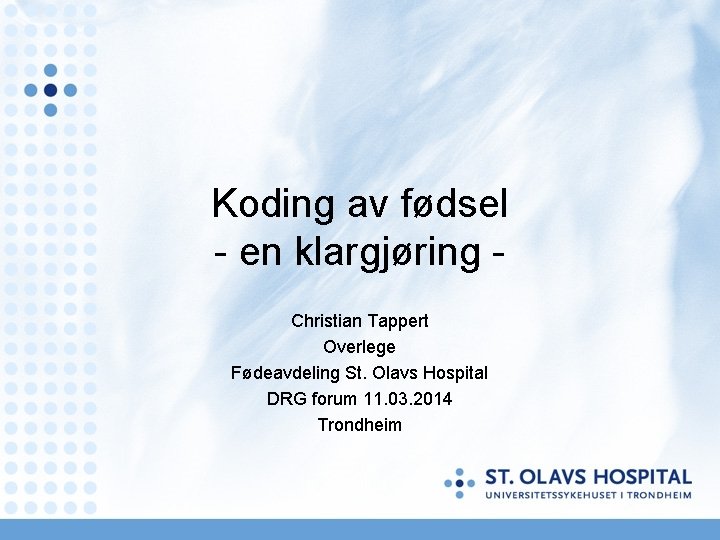 Koding av fødsel
- en klargjøring -

Christian Tappert
Overlege
Fødeavdeling St. Olavs Hospital
DRG forum 11.03.2014
Trondheim

ST. OLAVS HOSPITAL
UNIVERSITETSSYKEHUSET I TRONDHEIM